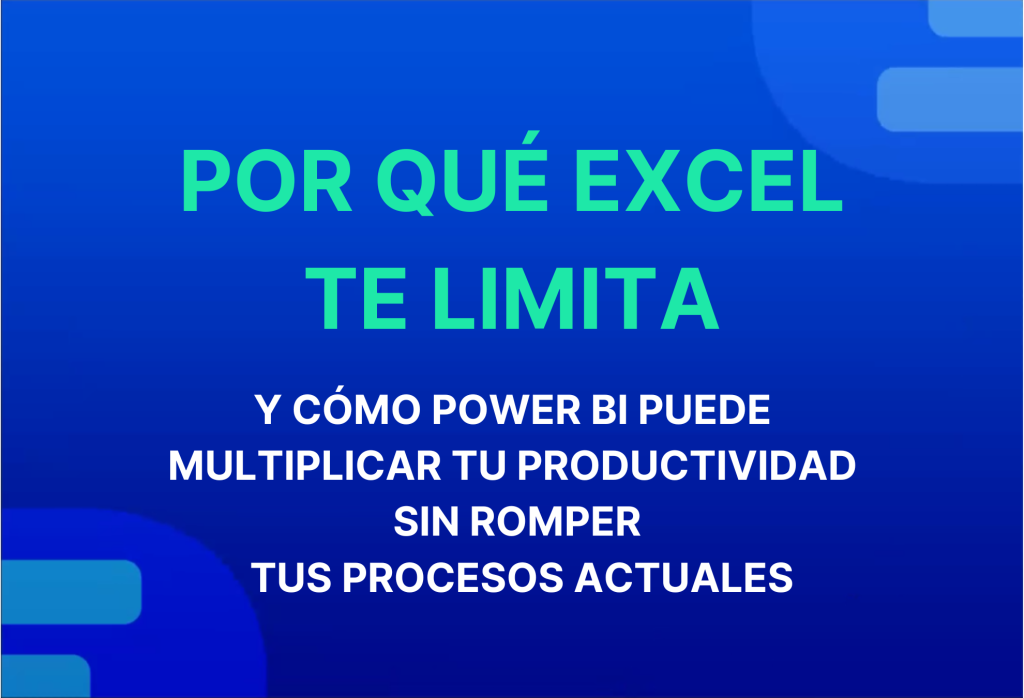 POR QUÉ EXCEL TE LIMITA

Y CÓMO POWER BI PUEDE MULTIPLICAR TU PRODUCTIVIDAD SIN ROMPER TUS PROCESOS ACTUALES